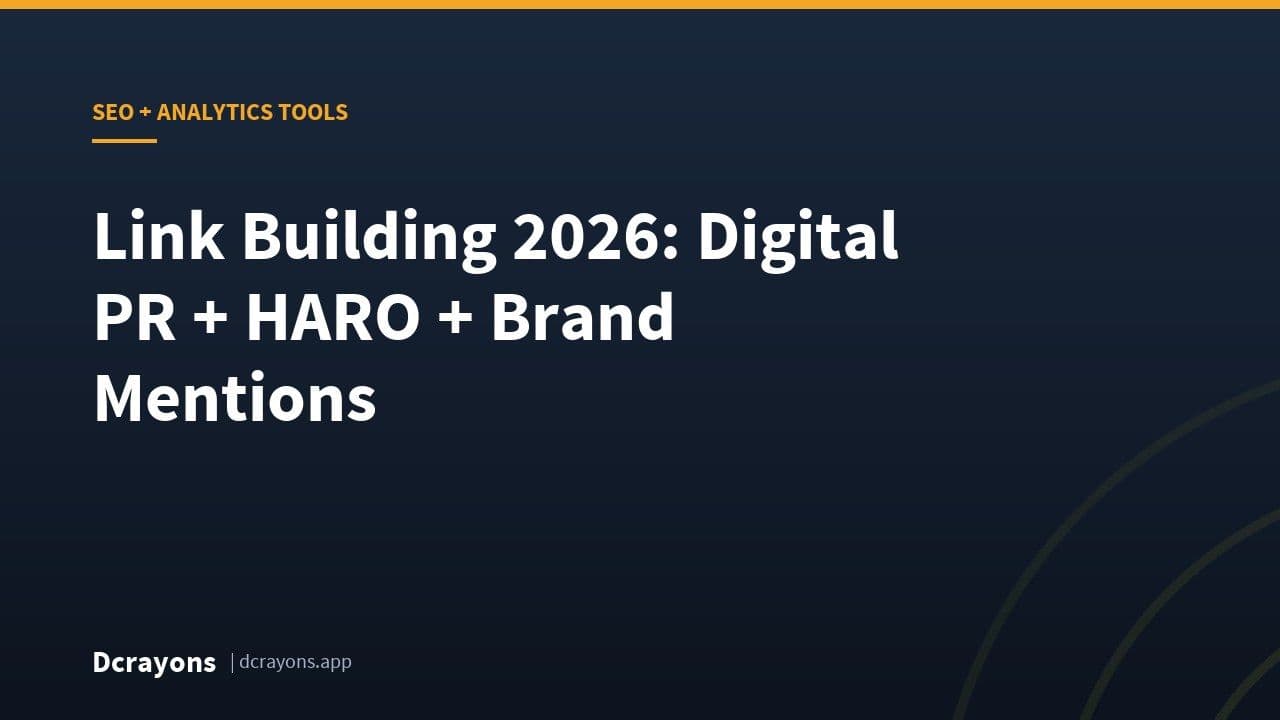 SEO + ANALYTICS TOOLS

Link Building 2026: Digital PR + HARO + Brand Mentions

Dcrayons | dcrayons.app